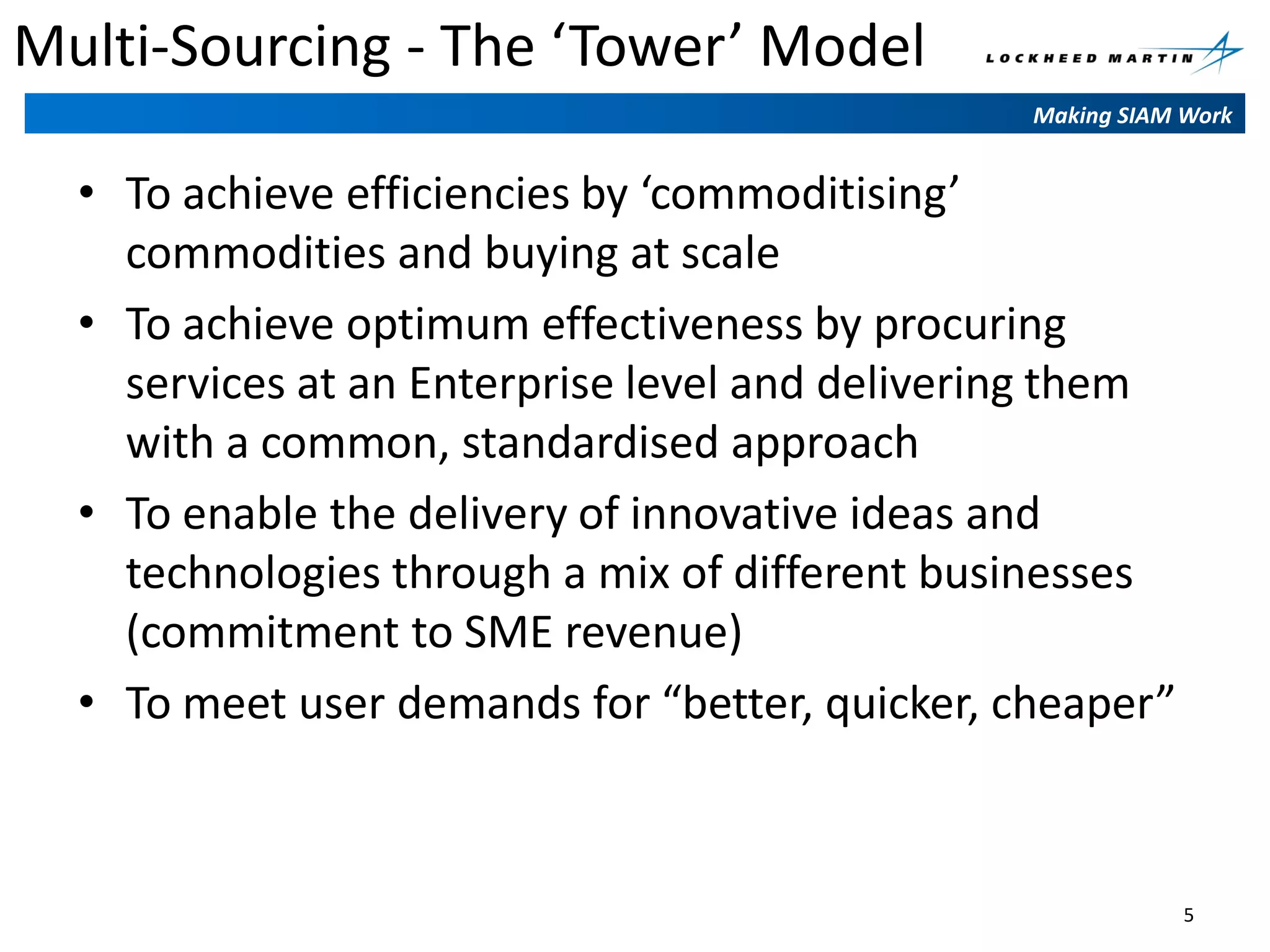 Multi-Sourcing - The ‘Tower’ Model

LOCKHEED MARTIN

Making SIAM Work

• To achieve efficiencies by ‘commoditising’ commodities and buying at scale
• To achieve optimum effectiveness by procuring services at an Enterprise level and delivering them with a common, standardised approach
• To enable the delivery of innovative ideas and technologies through a mix of different businesses (commitment to SME revenue)
• To meet user demands for “better, quicker, cheaper”

5